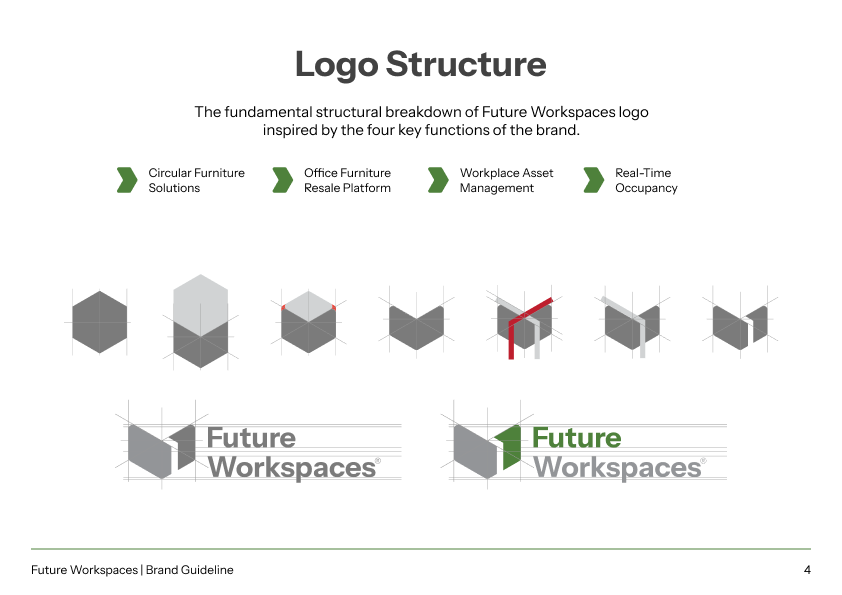 Logo Structure

The fundamental structural breakdown of Future Workspaces logo inspired by the four key functions of the brand.

Circular Furniture Solutions

Office Furniture Resale Platform

Workplace Asset Management

Real-Time Occupancy

Future Workspaces®

Future Workspaces®

Future Workspaces | Brand Guideline

4